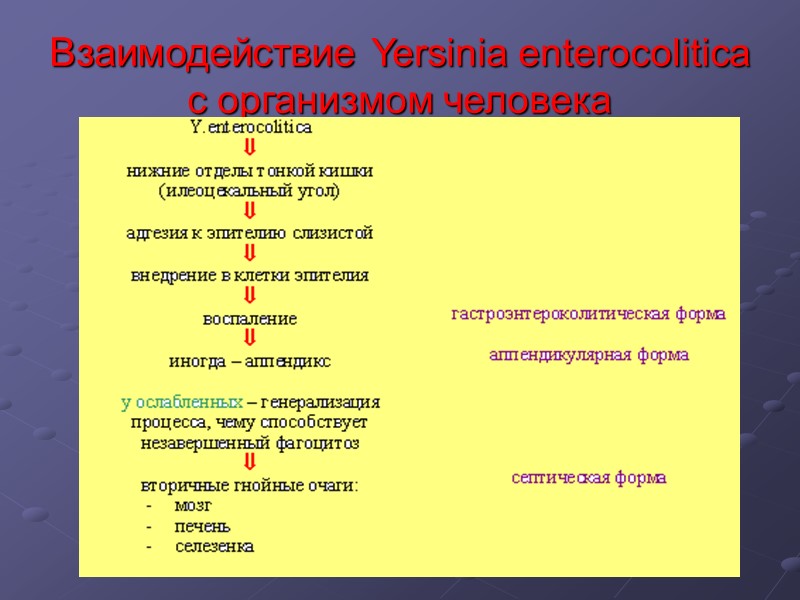 Взаимодействие Yersinia enterocolitica с организмом человека

Y.enterocolitica
⇓
нижние отделы тонкой кишки (илеоцекальный угол)
⇓
адгезия к эпителию слизистой
⇓
внедрение в клетки эпителия
⇓
воспаление
⇓
иногда – аппендикс

у ослабленных – генерализация процесса, чему способствует незавершенный фагоцитоз
⇓
вторичные гнойные очаги:
- мозг
- печень
- селезенка

гастроэнтероколитическая форма

аппендикулярная форма

септическая форма